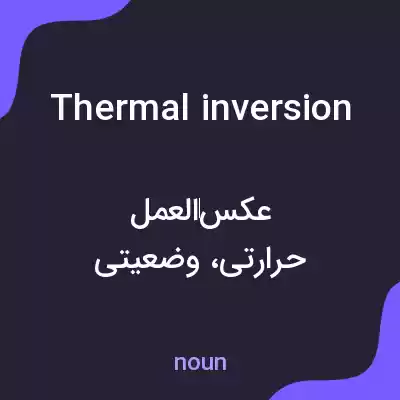 Thermal inversion

عکس‌العمل حرارتی، وضعیتی

noun